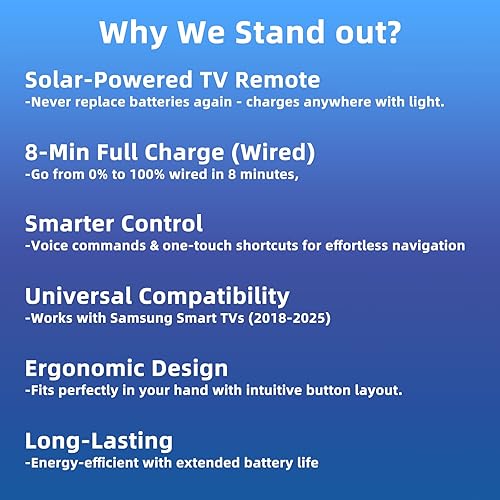 Why We Stand out?

Solar-Powered TV Remote
-Never replace batteries again - charges anywhere with light.

8-Min Full Charge (Wired)
-Go from 0% to 100% wired in 8 minutes,

Smarter Control
-Voice commands & one-touch shortcuts for effortless navigation

Universal Compatibility
-Works with Samsung Smart TVs (2018-2025)

Ergonomic Design
-Fits perfectly in your hand with intuitive button layout.

Long-Lasting
-Energy-efficient with extended battery life